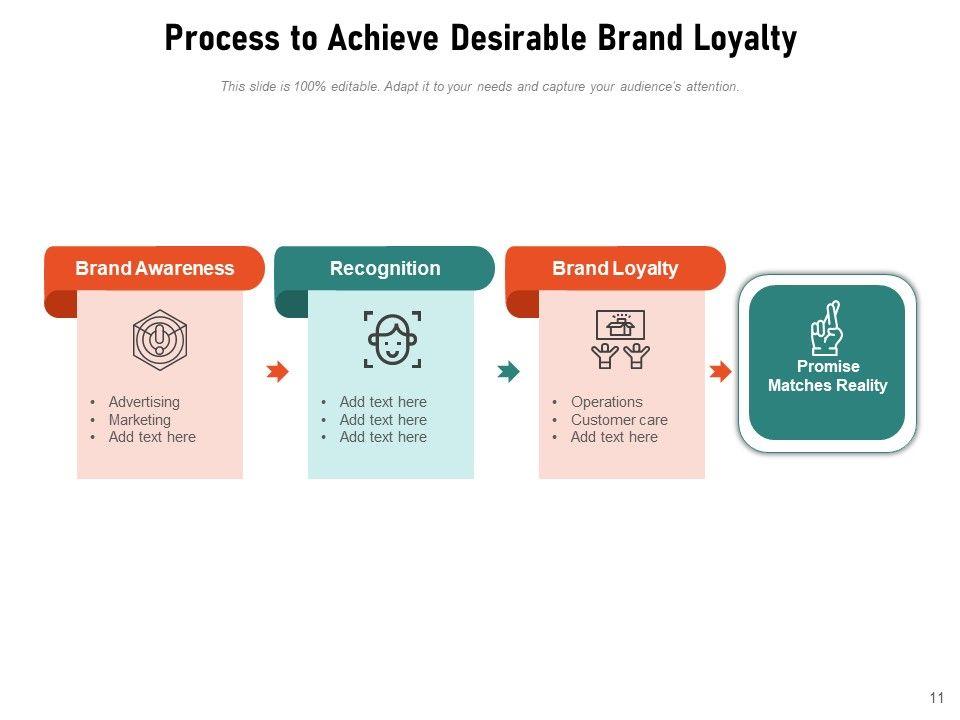 Process to Achieve Desirable Brand Loyalty

This slide is 100% editable. Adapt it to your needs and capture your audience's attention.

Brand Awareness

• Advertising
• Marketing
• Add text here

Recognition

• Add text here
• Add text here
• Add text here

Brand Loyalty

• Operations
• Customer care
• Add text here

Promise Matches Reality

11